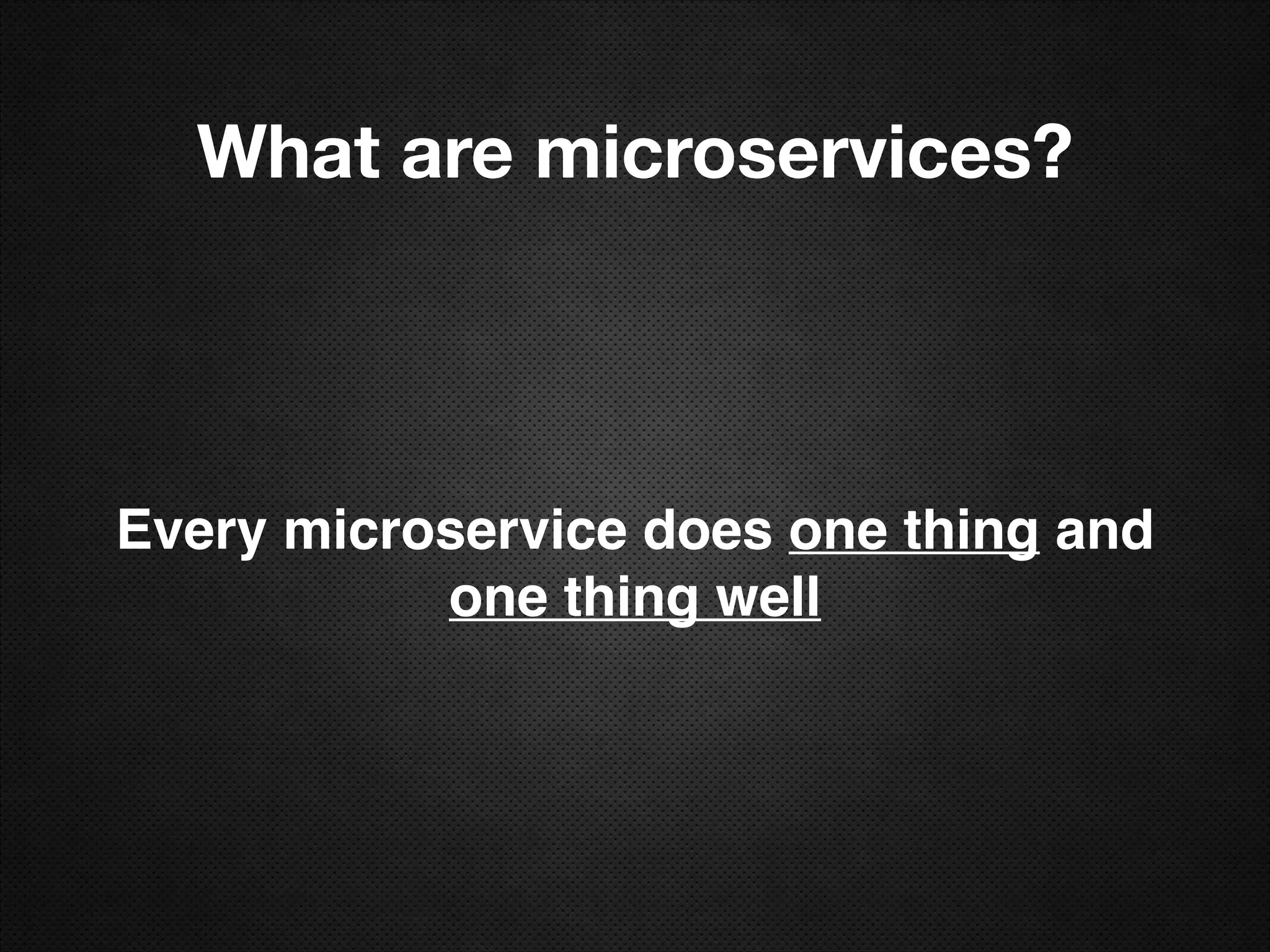 What are microservices?

Every microservice does one thing and one thing well